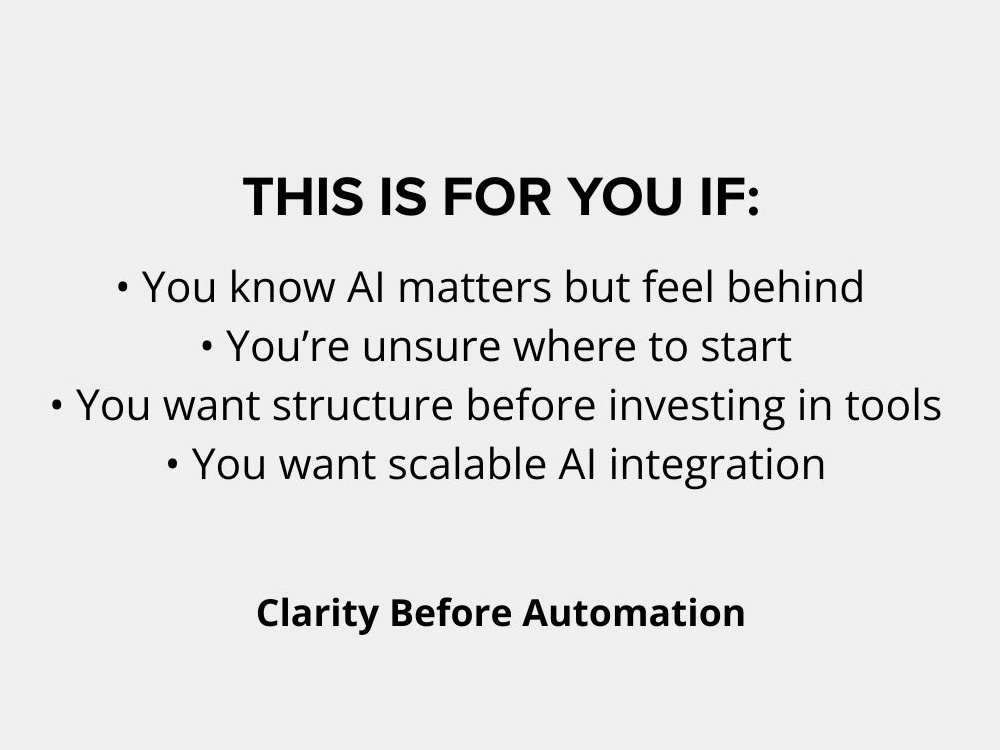 THIS IS FOR YOU IF:

• You know AI matters but feel behind
• You're unsure where to start
• You want structure before investing in tools
• You want scalable AI integration

Clarity Before Automation